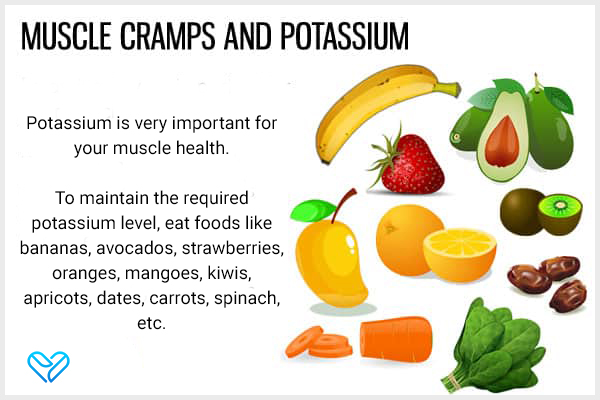 MUSCLE CRAMPS AND POTASSIUM

Potassium is very important for your muscle health.

To maintain the required potassium level, eat foods like bananas, avocados, strawberries, oranges, mangoes, kiwis, apricots, dates, carrots, spinach, etc.